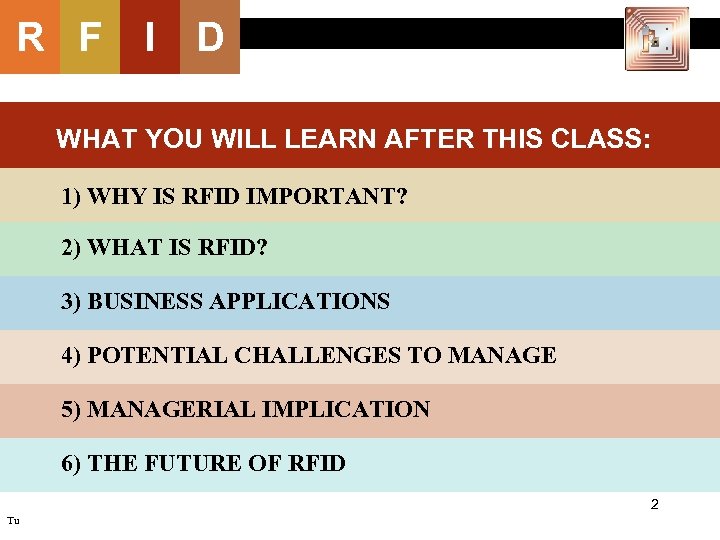 R F I D

WHAT YOU WILL LEARN AFTER THIS CLASS:

1) WHY IS RFID IMPORTANT?

2) WHAT IS RFID?

3) BUSINESS APPLICATIONS

4) POTENTIAL CHALLENGES TO MANAGE

5) MANAGERIAL IMPLICATION

6) THE FUTURE OF RFID

2

Tu